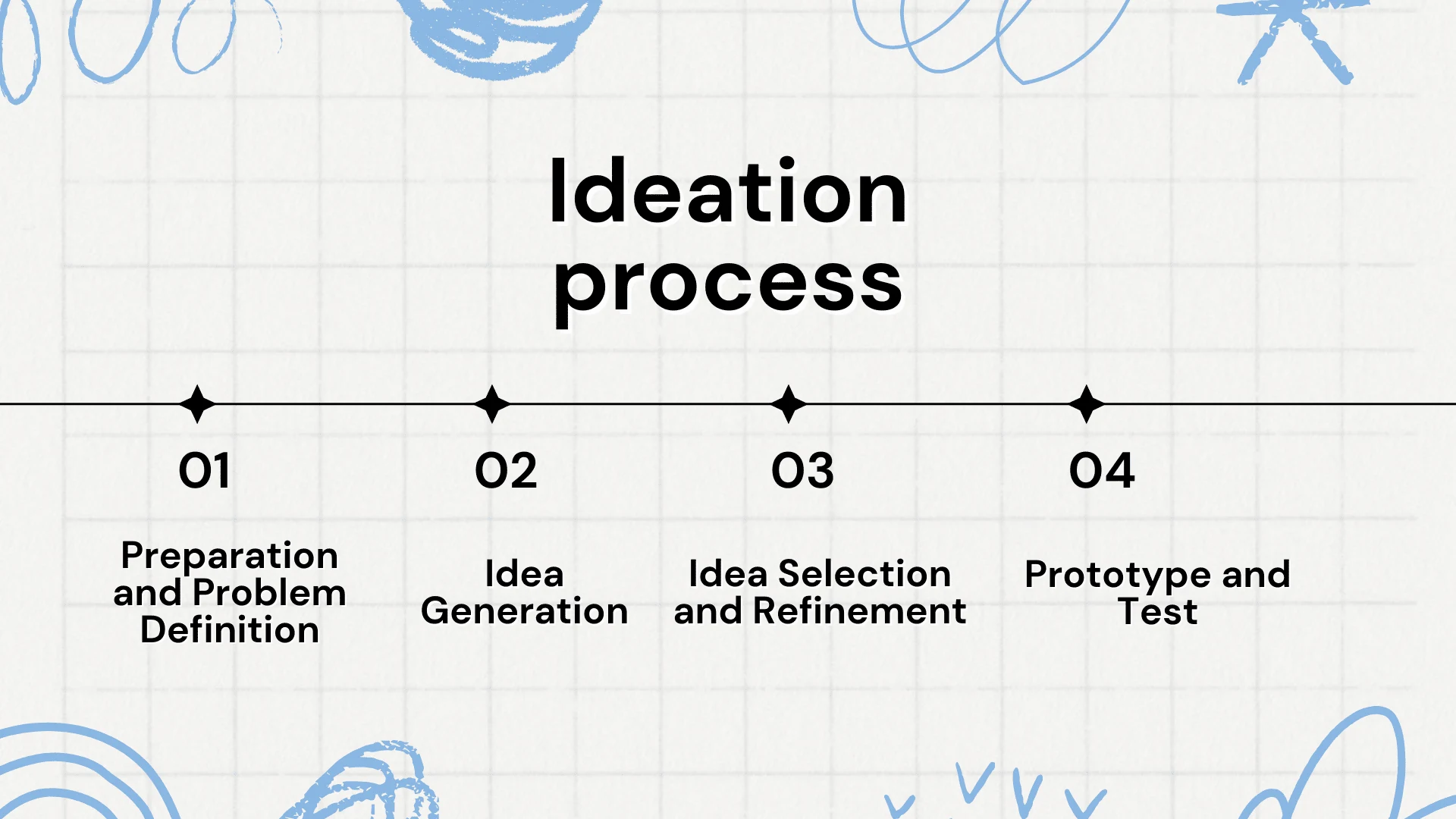 Ideation process

01

Preparation and Problem Definition

02

Idea Generation

03

Idea Selection and Refinement

04

Prototype and Test